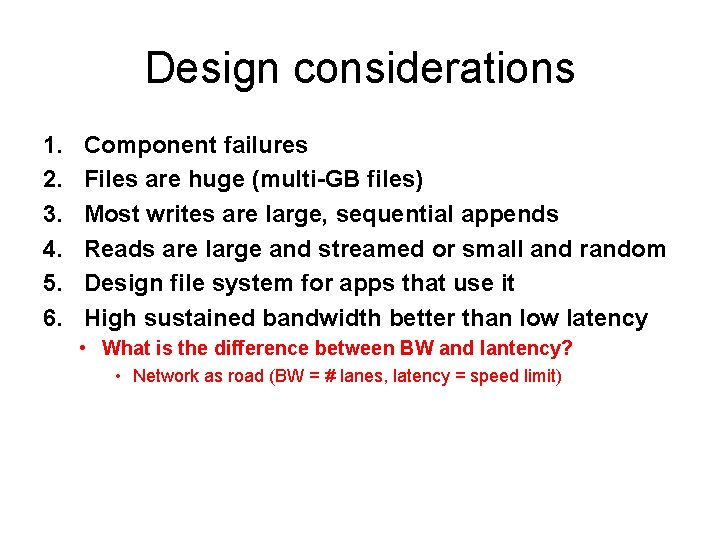 Design considerations

1. Component failures
2. Files are huge (multi-GB files)
3. Most writes are large, sequential appends
4. Reads are large and streamed or small and random
5. Design file system for apps that use it
6. High sustained bandwidth better than low latency

• What is the difference between BW and lantency?
  • Network as road (BW = # lanes, latency = speed limit)